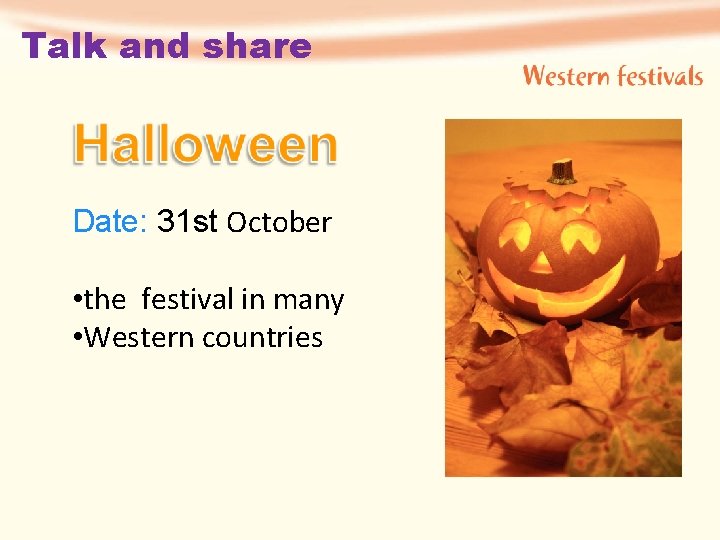 Talk and share

Western festivals

Halloween

Date: 31st October

•the festival in many
•Western countries